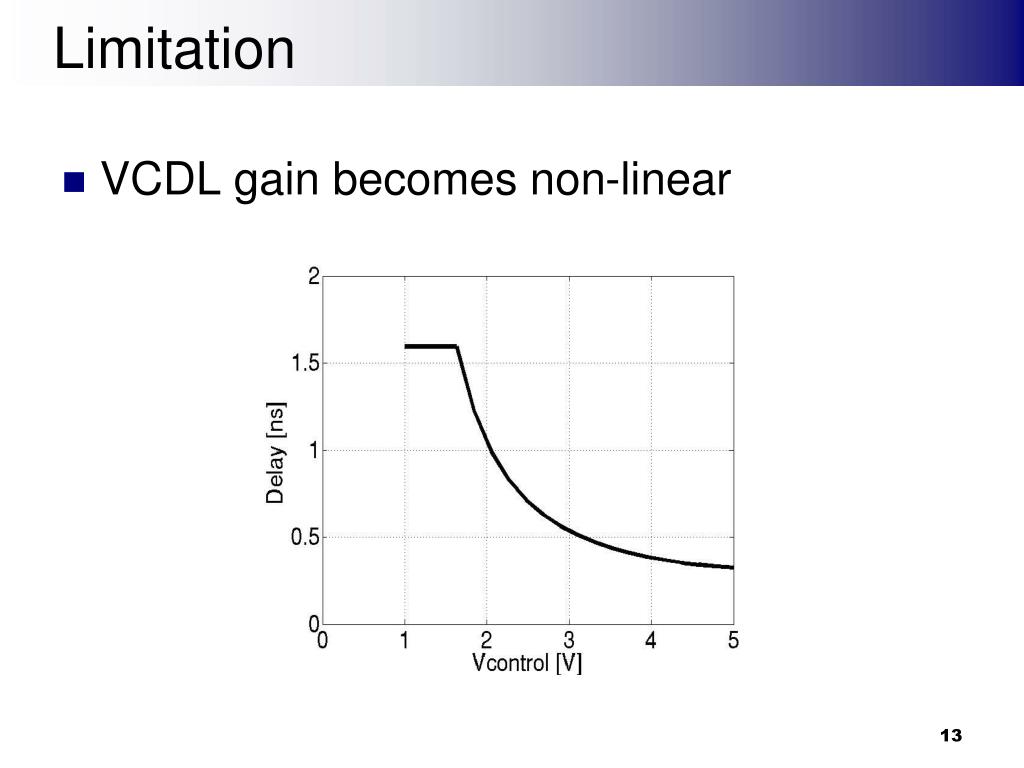 Limitation

VCDL gain becomes non-linear

2
1.5
1
0.5
0
Delay [ns]
0 1 2 3 4 5
Vcontrol [V]

13